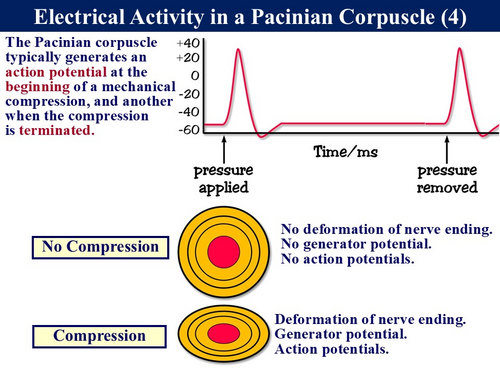 Electrical Activity in a Pacinian Corpuscle (4)

The Pacinian corpuscle typically generates an action potential at the beginning of a mechanical compression, and another when the compression is terminated.

+40
+20
0
-20
-40
-60

Time/ms

pressure applied

pressure removed

No Compression

No deformation of nerve ending.
No generator potential.
No action potentials.

Compression

Deformation of nerve ending.
Generator potential.
Action potentials.